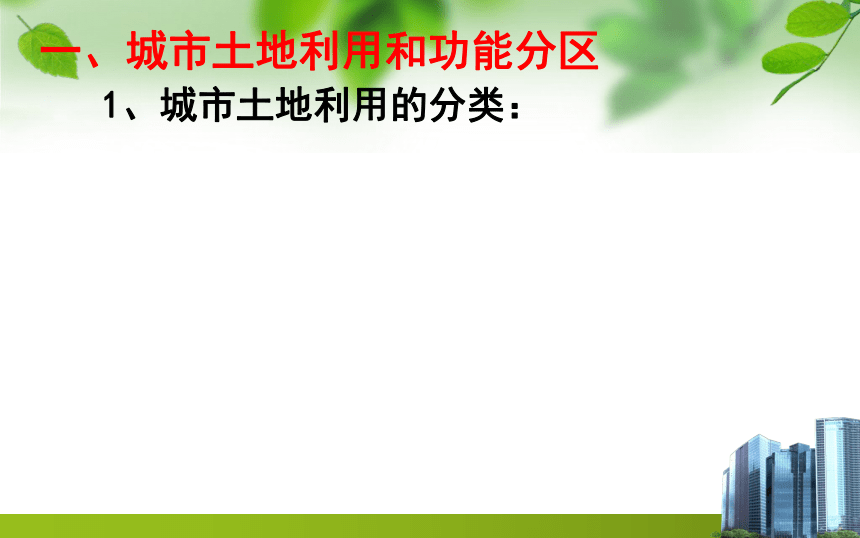 一、城市土地利用和功能分区

1、城市土地利用的分类：